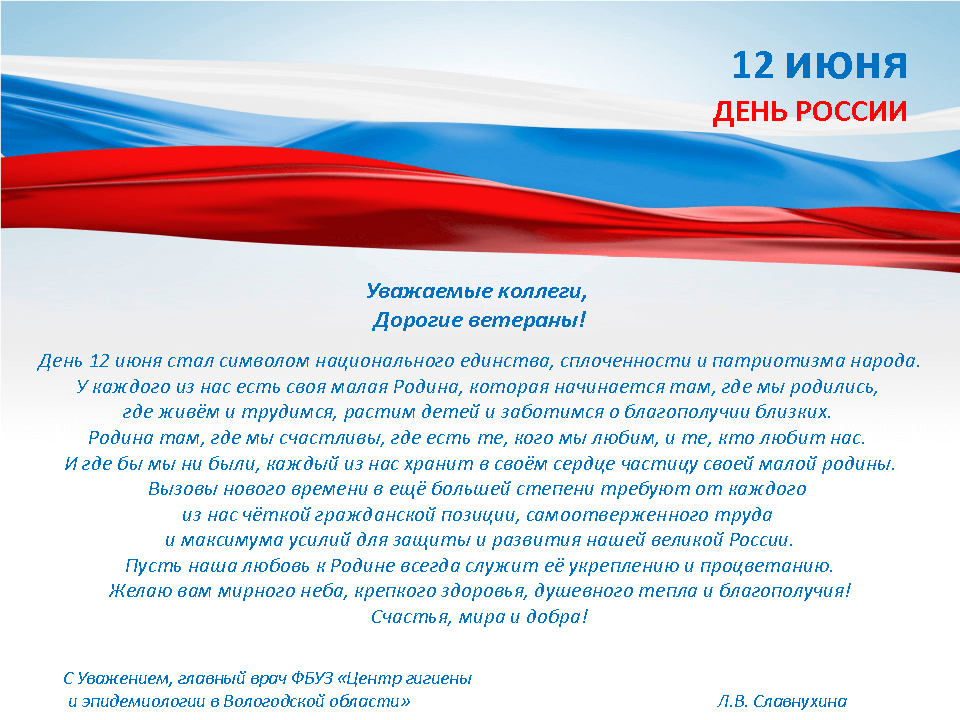 12 ИЮНЯ
ДЕНЬ РОССИИ

Уважаемые коллеги,
Дорогие ветераны!

День 12 июня стал символом национального единства, сплоченности и патриотизма народа. У каждого из нас есть своя малая Родина, которая начинается там, где мы родились, где живём и трудимся, растим детей и заботимся о благополучии близких. Родина там, где мы счастливы, где есть те, кого мы любим, и те, кто любит нас. И где бы мы ни были, каждый из нас хранит в своём сердце частицу своей малой родины. Вызовы нового времени в ещё большей степени требуют от каждого из нас чёткой гражданской позиции, самоотверженного труда и максимума усилий для защиты и развития нашей великой России. Пусть наша любовь к Родине всегда служит её укреплению и процветанию. Желаю вам мирного неба, крепкого здоровья, душевного тепла и благополучия! Счастья, мира и добра!

С Уважением, главный врач ФБУЗ «Центр гигиены и эпидемиологии в Вологодской области»
Л.В. Славнухина